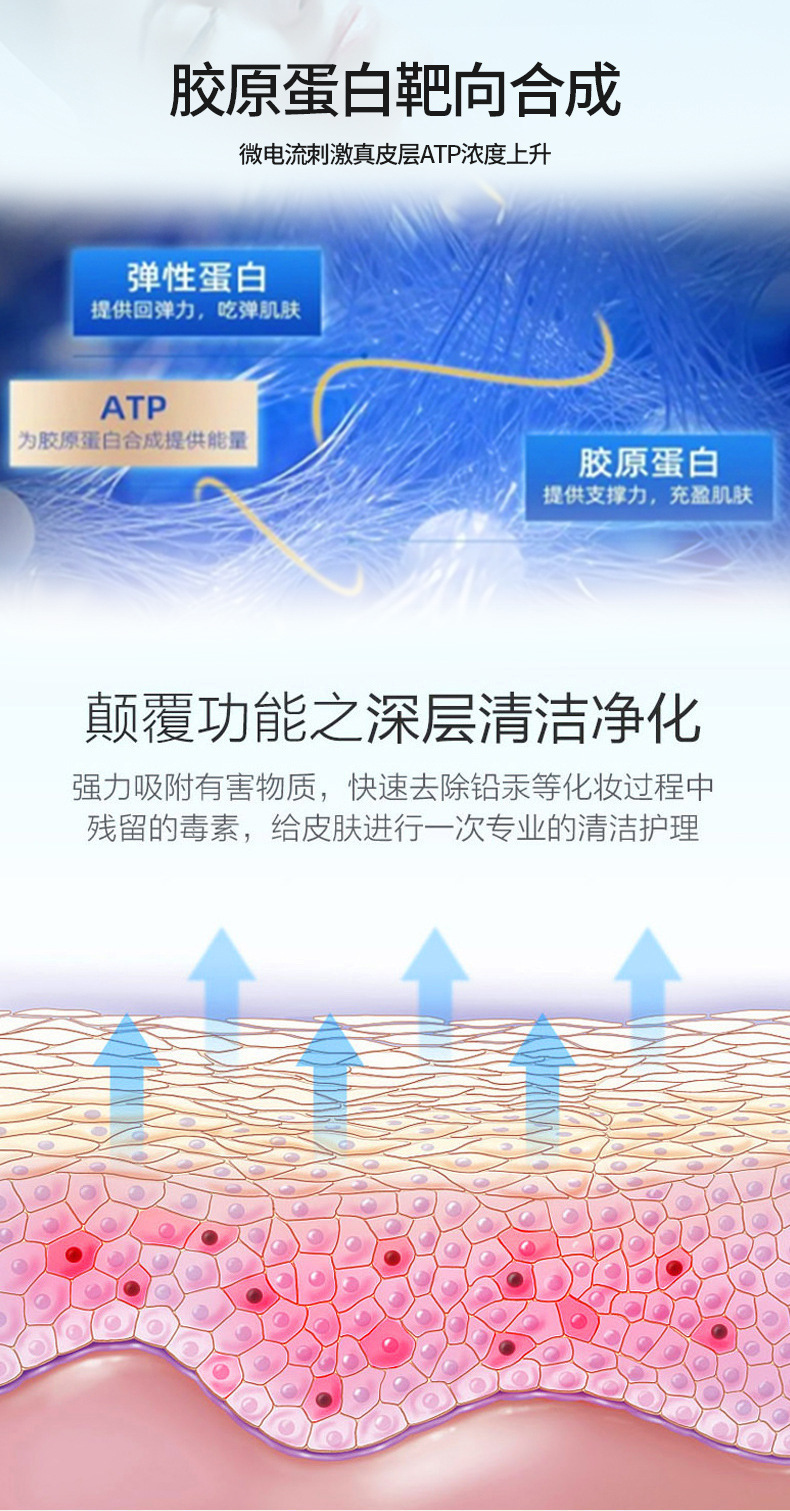 胶原蛋白靶向合成

微电流刺激真皮层ATP浓度上升

弹性蛋白
提供回弹力，吃弹肌肤

ATP
为胶原蛋白合成提供能量

胶原蛋白
提供支撑力，充盈肌肤

颠覆功能之深层清洁净化

强力吸附有害物质，快速去除铅汞等化妆过程中残留的毒素，给皮肤进行一次专业的清洁护理